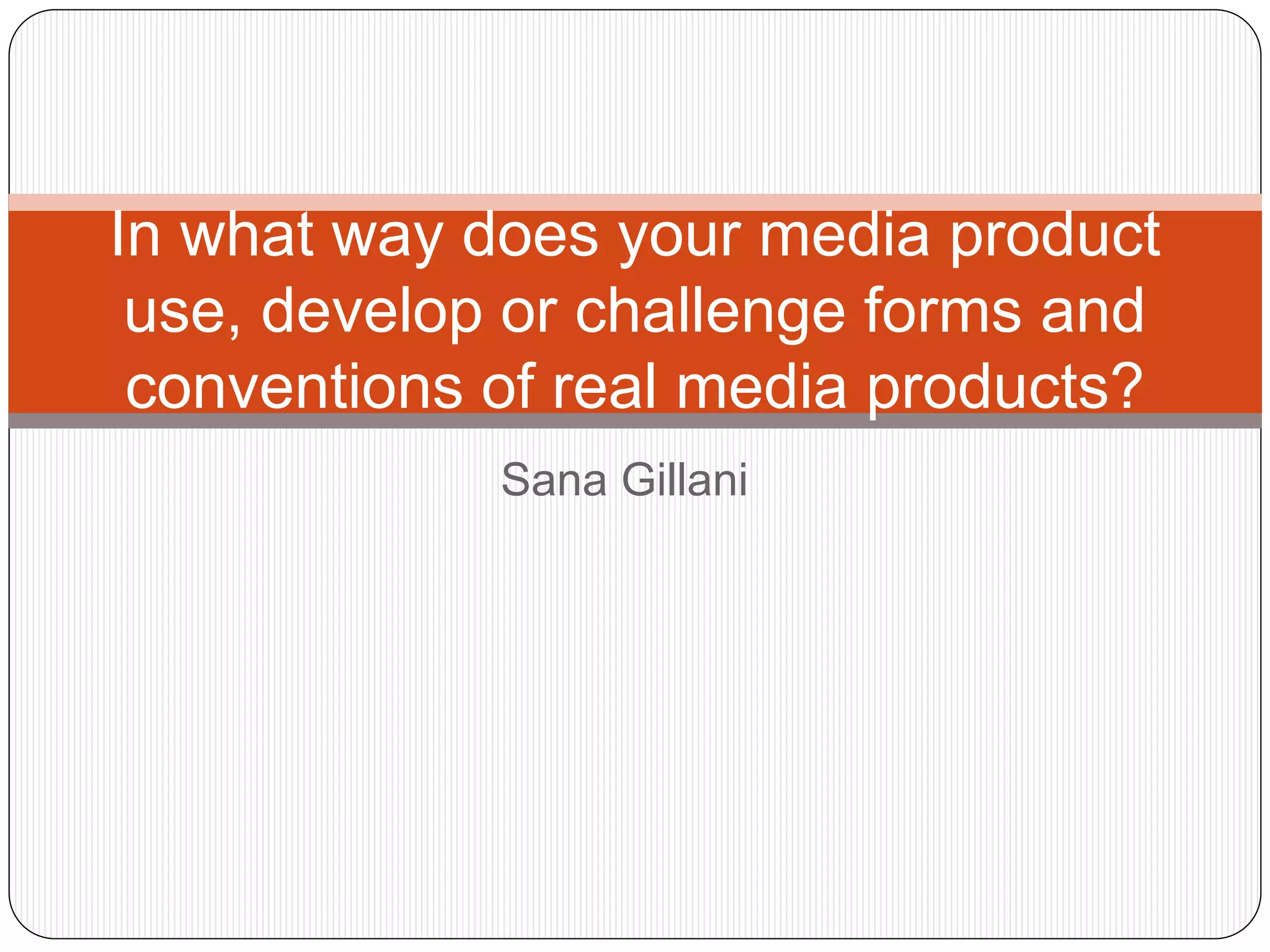 In what way does your media product use, develop or challenge forms and conventions of real media products?

Sana Gillani